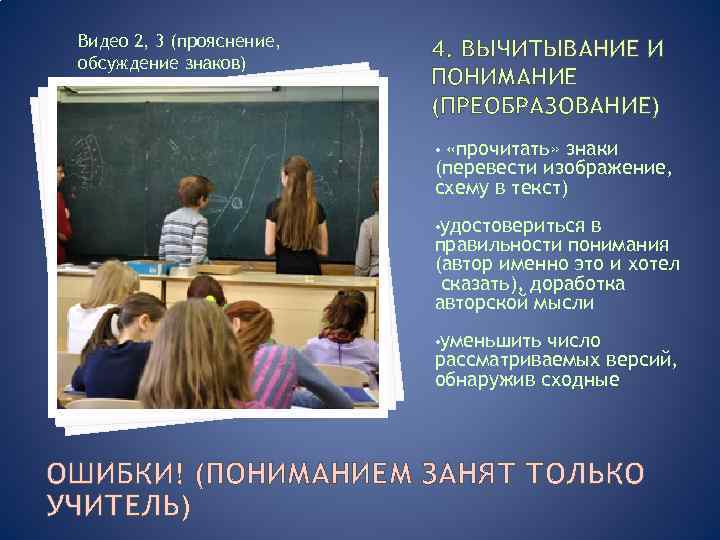 Видео 2, 3 (прояснение, обсуждение знаков)

4. ВЫЧИТЫВАНИЕ И ПОНИМАНИЕ (ПРЕОБРАЗОВАНИЕ)

• «прочитать» знаки (перевести изображение, схему в текст)

•удостовериться в правильности понимания (автор именно это и хотел сказать), доработка авторской мысли

•уменьшить число рассматриваемых версий, обнаружив сходные

ОШИБКИ! (ПОНИМАНИЕМ ЗАНЯТ ТОЛЬКО УЧИТЕЛЬ)